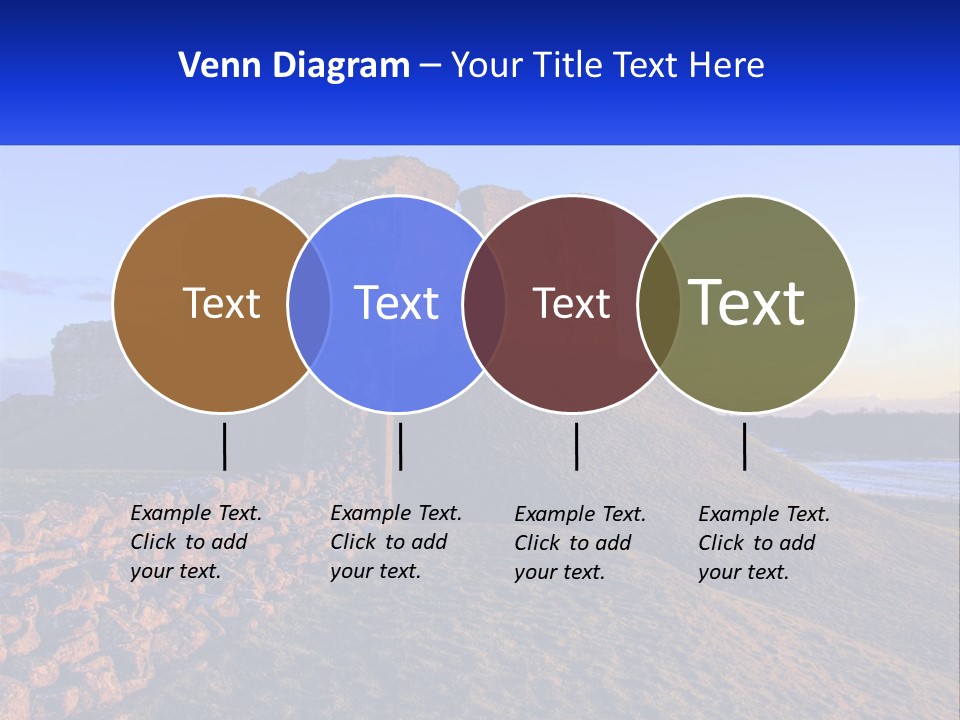 Venn Diagram – Your Title Text Here

Text

Text

Text

Text

Example Text. Click to add your text.

Example Text. Click to add your text.

Example Text. Click to add your text.

Example Text. Click to add your text.